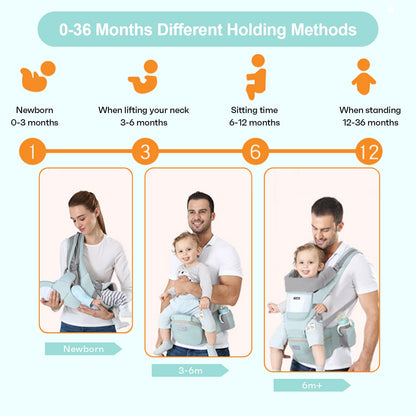 0-36 Months Different Holding Methods

Newborn
0-3 months

When lifting your neck
3-6 months

Sitting time
6-12 months

When standing
12-36 months

1

3

6

12

Newborn

3-6m

6m+